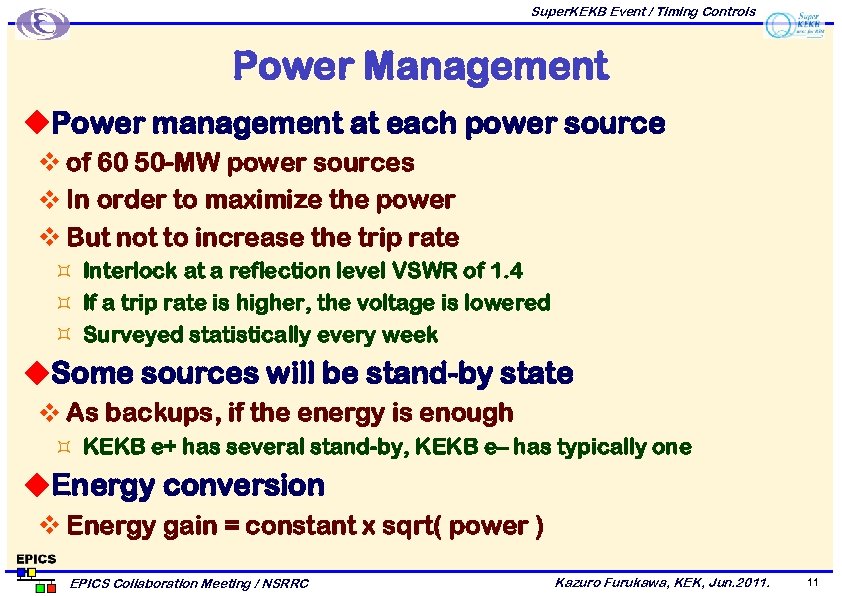 SuperKEKB Event / Timing Controls

Super KEKB

Power Management

◆Power management at each power source

❖ of 60 50-MW power sources

❖ In order to maximize the power

❖ But not to increase the trip rate

¤ Interlock at a reflection level VSWR of 1.4

¤ If a trip rate is higher, the voltage is lowered

¤ Surveyed statistically every week

◆Some sources will be stand-by state

❖ As backups, if the energy is enough

¤ KEKB e+ has several stand-by, KEKB e– has typically one

◆Energy conversion

❖ Energy gain = constant x sqrt( power )

EPICS

EPICS Collaboration Meeting / NSRRC

Kazuro Furukawa, KEK, Jun.2011.

11